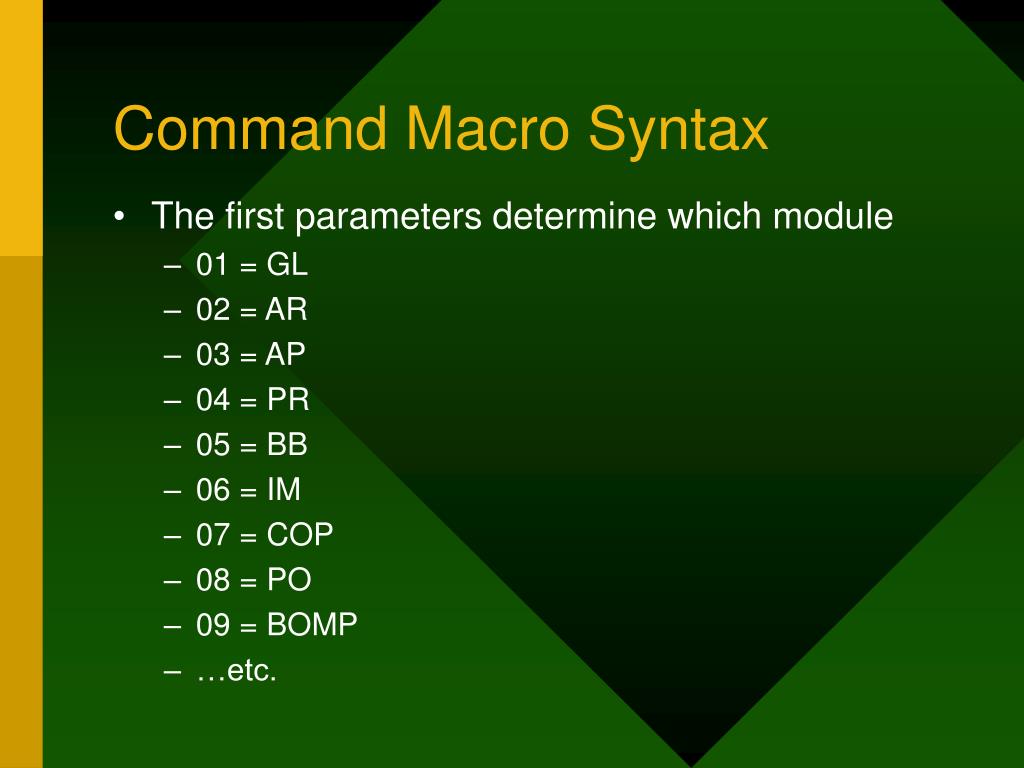 Command Macro Syntax

• The first parameters determine which module
– 01 = GL
– 02 = AR
– 03 = AP
– 04 = PR
– 05 = BB
– 06 = IM
– 07 = COP
– 08 = PO
– 09 = BOMP
– …etc.